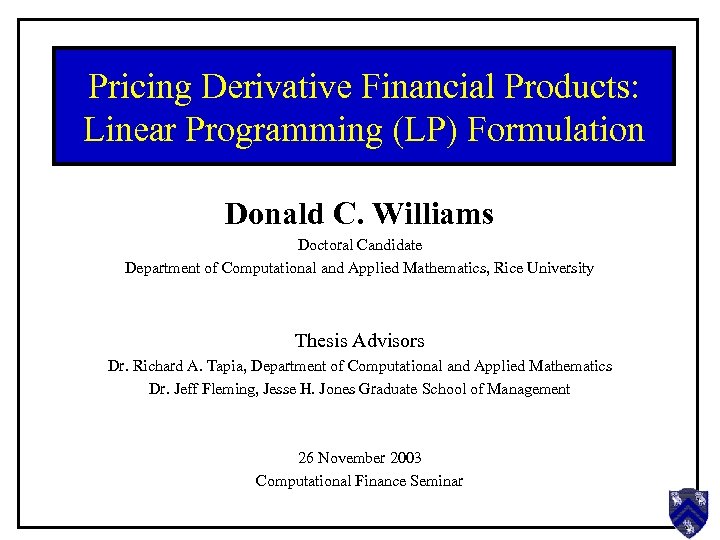 Pricing Derivative Financial Products: Linear Programming (LP) Formulation

Donald C. Williams

Doctoral Candidate

Department of Computational and Applied Mathematics, Rice University

Thesis Advisors

Dr. Richard A. Tapia, Department of Computational and Applied Mathematics

Dr. Jeff Fleming, Jesse H. Jones Graduate School of Management

26 November 2003

Computational Finance Seminar